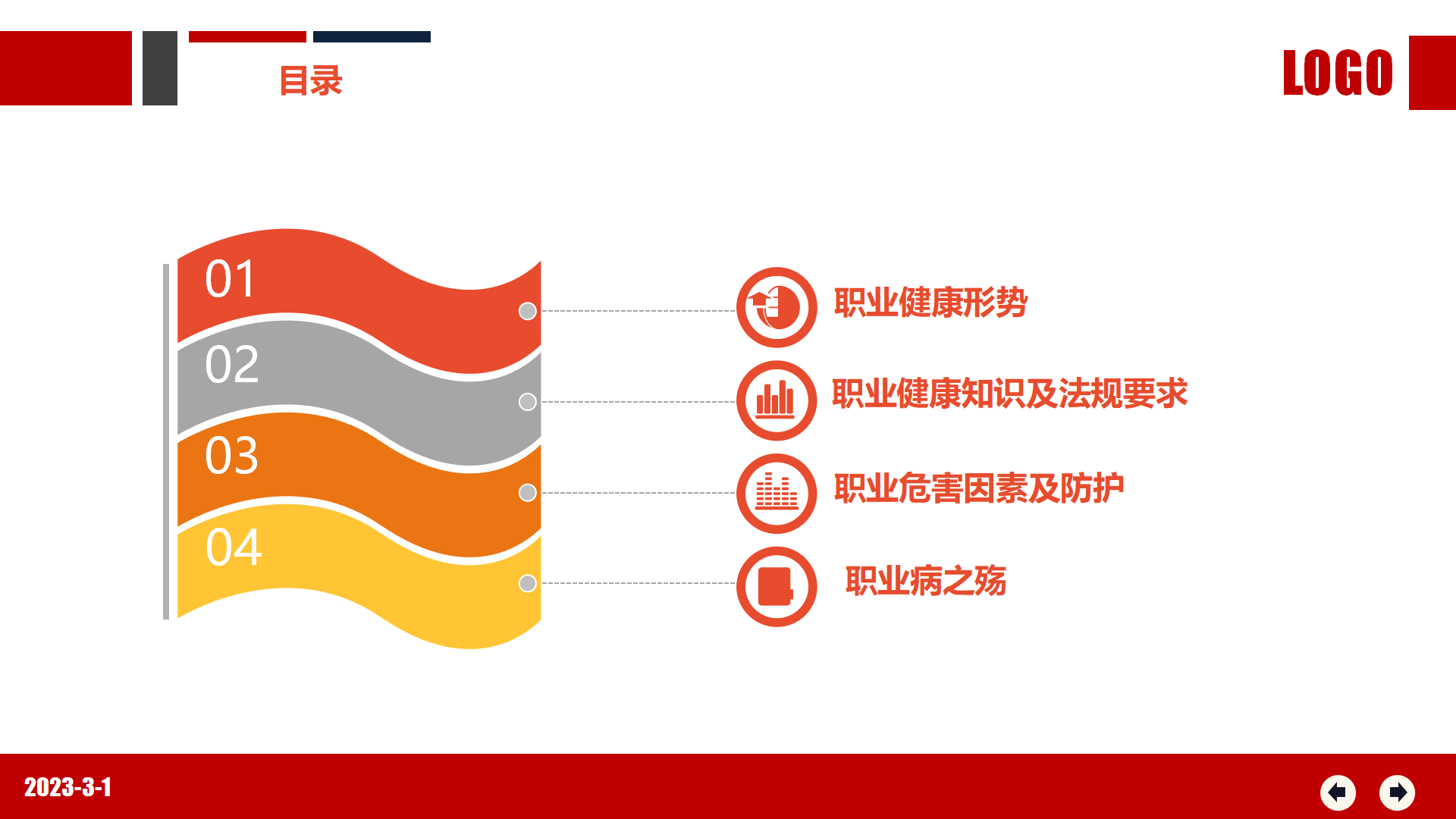 目录

LOGO

01

02

03

04

职业健康形势

职业健康知识及法规要求

职业危害因素及防护

职业病之殇

2023-3-1